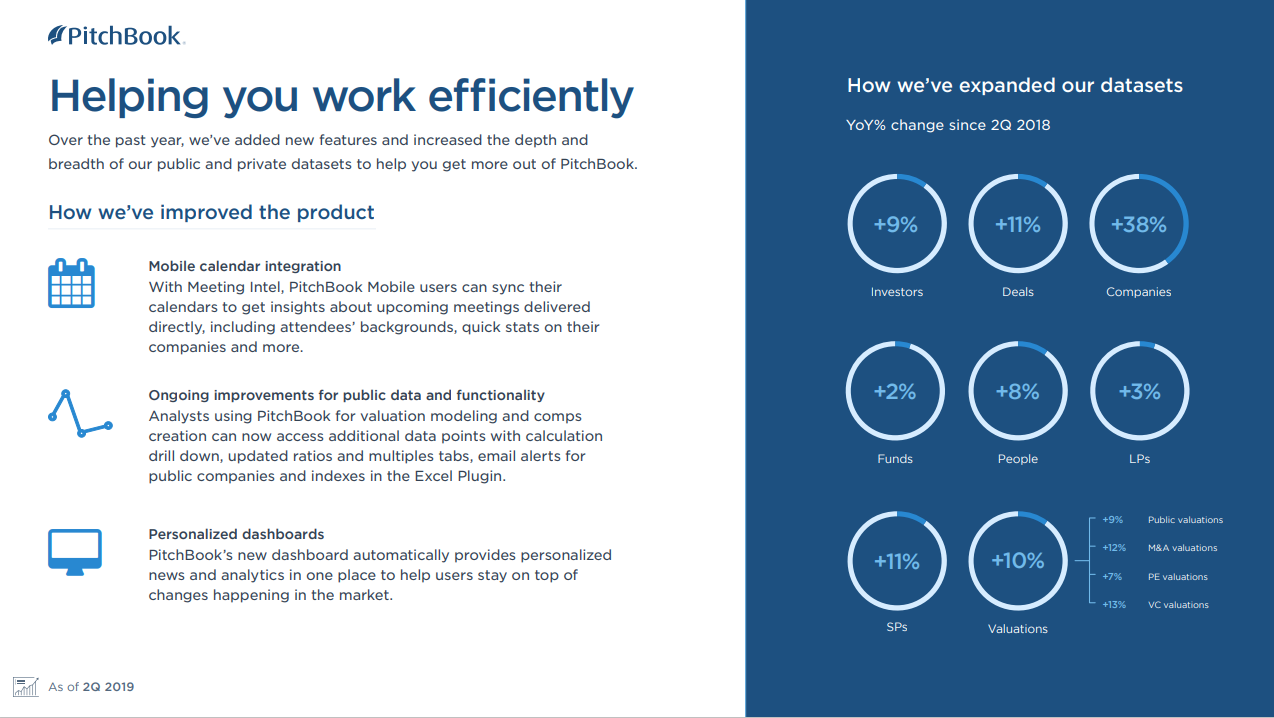 PitchBook.

Helping you work efficiently

Over the past year, we've added new features and increased the depth and breadth of our public and private datasets to help you get more out of PitchBook.

How we've improved the product

Mobile calendar integration
With Meeting Intel, PitchBook Mobile users can sync their calendars to get insights about upcoming meetings delivered directly, including attendees' backgrounds, quick stats on their companies and more.

Ongoing improvements for public data and functionality
Analysts using PitchBook for valuation modeling and comps creation can now access additional data points with calculation drill down, updated ratios and multiples tabs, email alerts for public companies and indexes in the Excel Plugin.

Personalized dashboards
PitchBook's new dashboard automatically provides personalized news and analytics in one place to help users stay on top of changes happening in the market.

As of 2Q 2019

How we've expanded our datasets

YoY% change since 2Q 2018

+9%
Investors

+11%
Deals

+38%
Companies

+2%
Funds

+8%
People

+3%
LPs

+11%
SPs

+10%
Valuations

+9% Public valuations
+12% M&A valuations
+7% PE valuations
+13% VC valuations